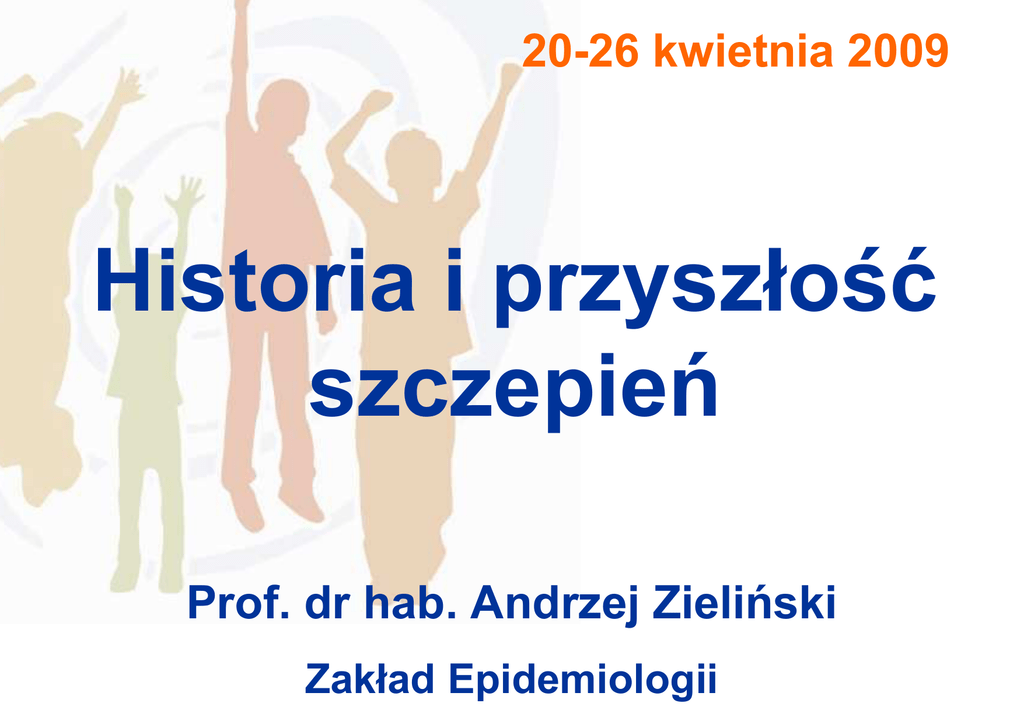 20-26 kwietnia 2009

Historia i przyszłość szczepień

Prof. dr hab. Andrzej Zieliński

Zakład Epidemiologii